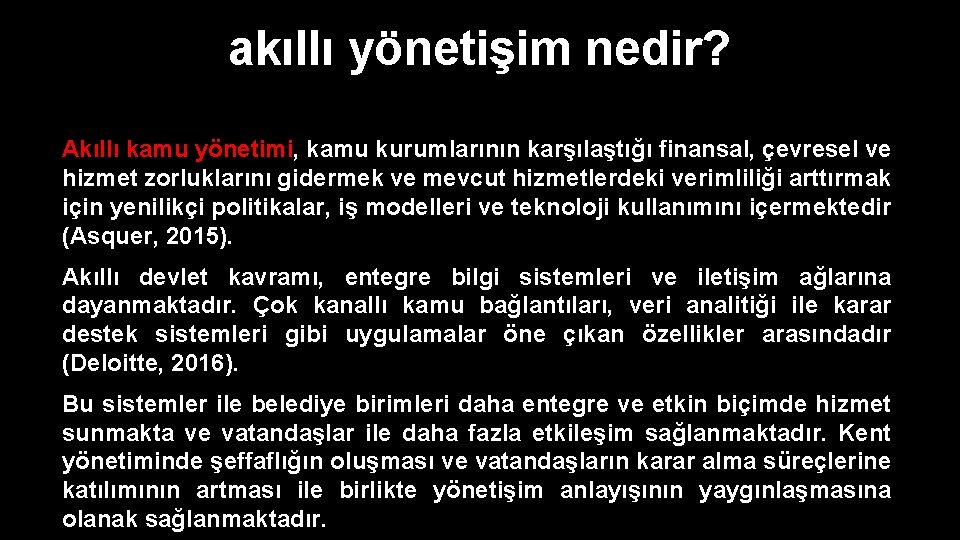 akıllı yönetişim nedir?

Akıllı kamu yönetimi, kamu kurumlarının karşılaştığı finansal, çevresel ve hizmet zorluklarını gidermek ve mevcut hizmetlerdeki verimliliği arttırmak için yenilikçi politikalar, iş modelleri ve teknoloji kullanımını içermektedir (Asquer, 2015).

Akıllı devlet kavramı, entegre bilgi sistemleri ve iletişim ağlarına dayanmaktadır. Çok kanallı kamu bağlantıları, veri analitiği ile karar destek sistemleri gibi uygulamalar öne çıkan özellikler arasındadır (Deloitte, 2016).

Bu sistemler ile belediye birimleri daha entegre ve etkin biçimde hizmet sunmakta ve vatandaşlar ile daha fazla etkileşim sağlanmaktadır. Kent yönetiminde şeffaflığın oluşması ve vatandaşların karar alma süreçlerine katılımının artması ile birlikte yönetişim anlayışının yaygınlaşmasına olanak sağlanmaktadır.